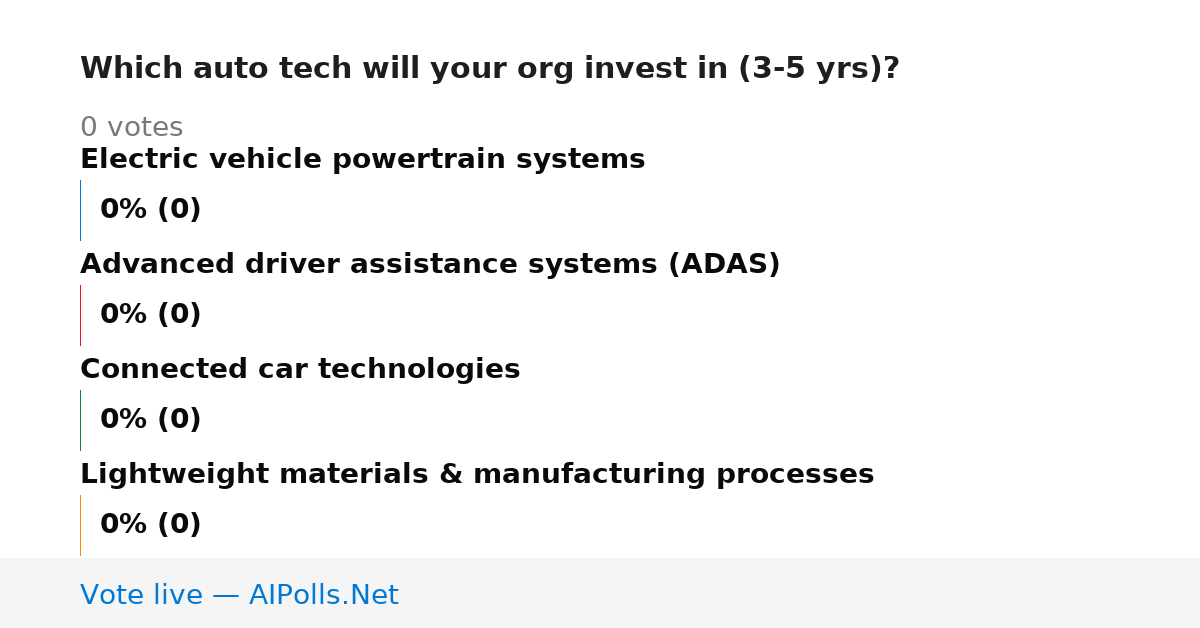 Which auto tech will your org invest in (3-5 yrs)?

0 votes

Electric vehicle powertrain systems

0% (0)

Advanced driver assistance systems (ADAS)

0% (0)

Connected car technologies

0% (0)

Lightweight materials & manufacturing processes

0% (0)

Vote live — AIPolls.Net